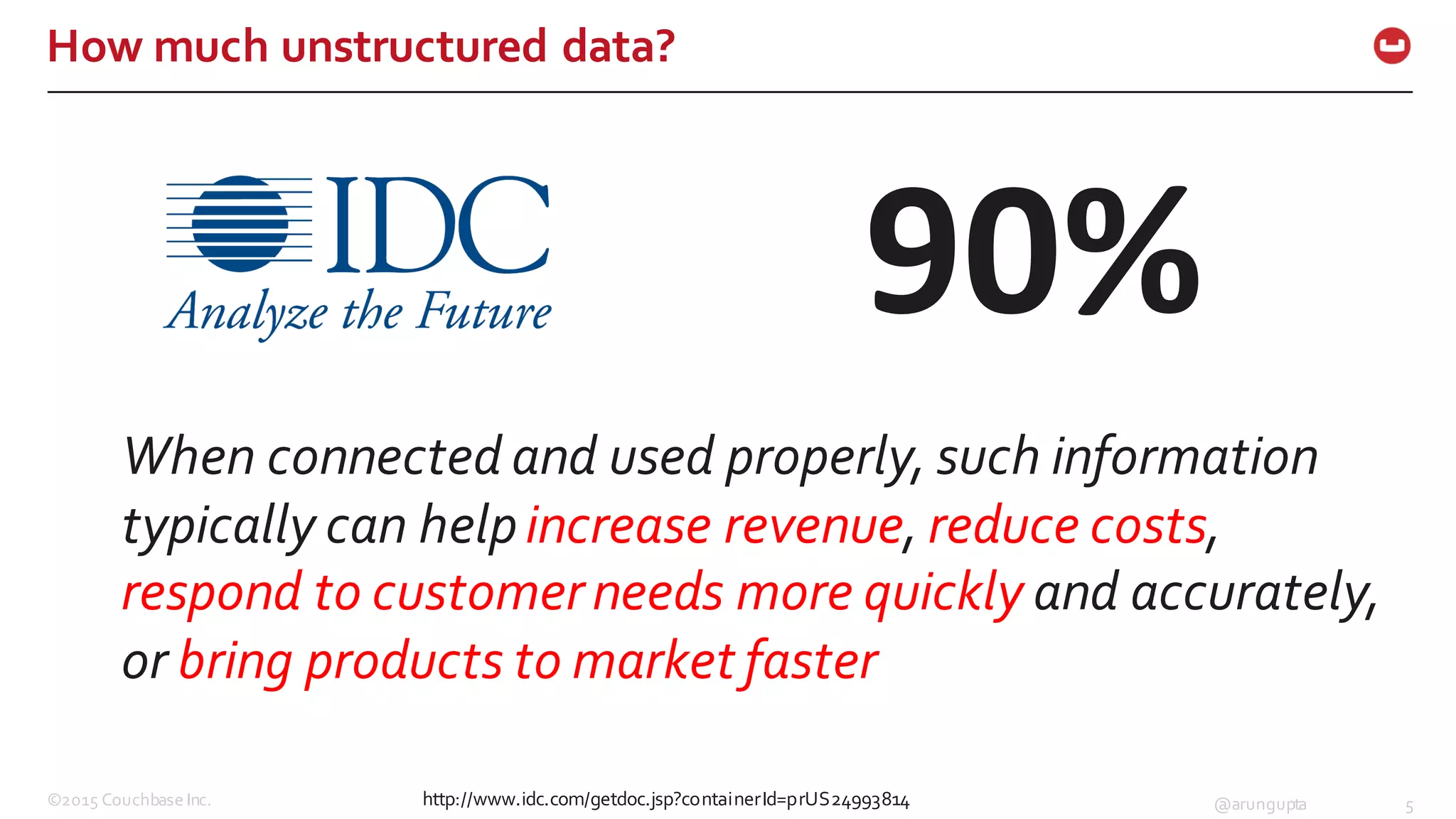 How much unstructured data?

IDC
Analyze the Future

90%

When connected and used properly, such information typically can help increase revenue, reduce costs, respond to customer needs more quickly and accurately, or bring products to market faster

©2015 Couchbase Inc.

http://www.idc.com/getdoc.jsp?containerId=prUS24993814

@arungupta

5